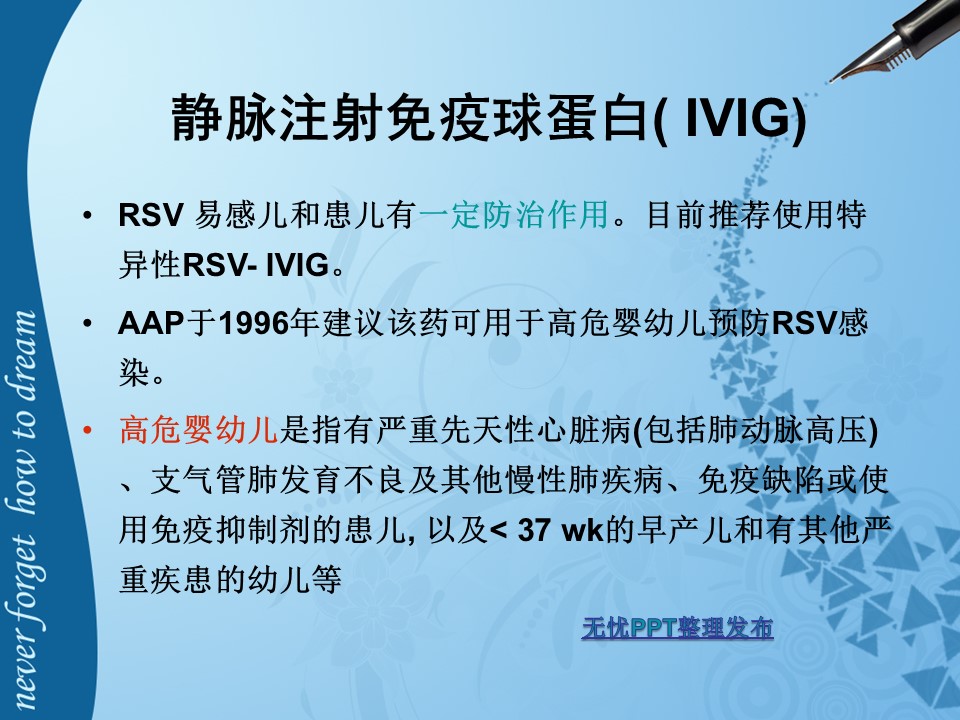 never forget how to dream

静脉注射免疫球蛋白( IVIG)

• RSV 易感儿和患儿有一定防治作用。目前推荐使用特异性RSV- IVIG。

• AAP于1996年建议该药可用于高危婴幼儿预防RSV感染。

• 高危婴幼儿是指有严重先天性心脏病(包括肺动脉高压)、支气管肺发育不良及其他慢性肺疾病、免疫缺陷或使用免疫抑制剂的患儿, 以及< 37 wk的早产儿和有其他严重疾患的幼儿等

无忧PPT整理发布